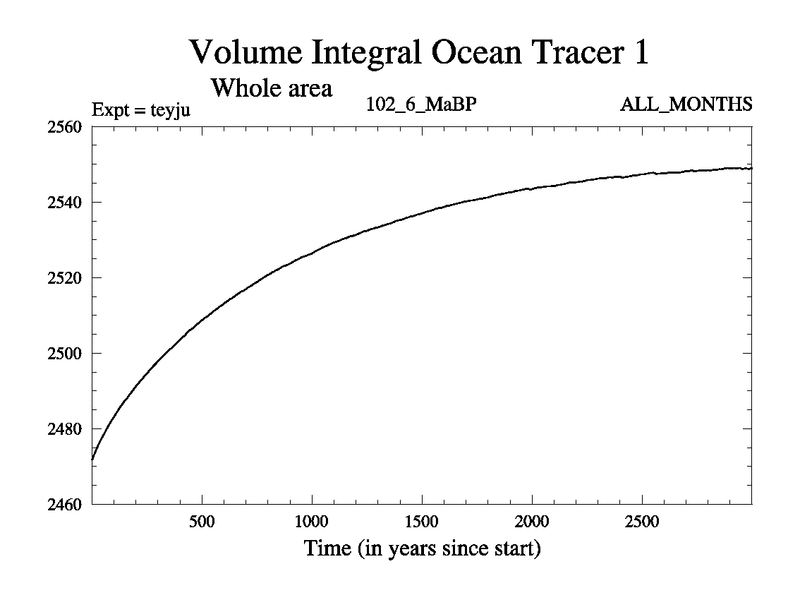 Volume Integral Ocean Tracer 1

Whole area

Expt = teyju

102_6_MaBP

ALL_MONTHS

2560
2540
2520
2500
2480
2460

500
1000
1500
2000
2500

Time (in years since start)